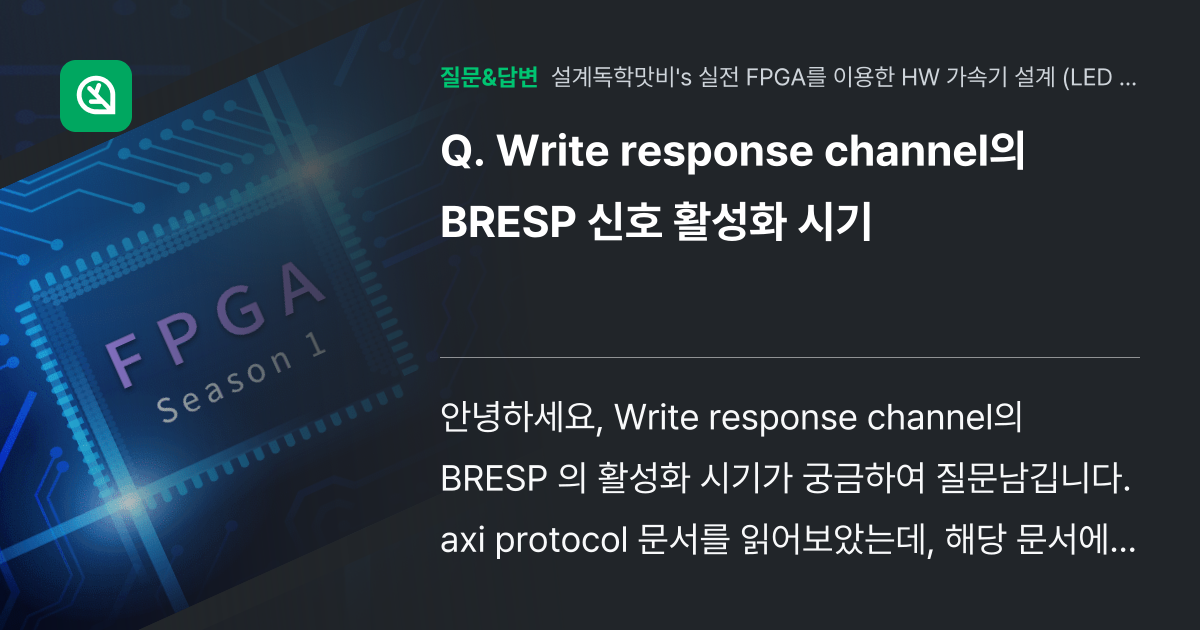 FPGA
Season 1

질문&답변 설계독학맛비's 실전 FPGA를 이용한 HW 가속기 설계 (LED ...

Q. Write response channel의 BRESP 신호 활성화 시기

안녕하세요, Write response channel의 BRESP 의 활성화 시기가 궁금하여 질문남깁니다. axi protocol 문서를 읽어보았는데, 해당 문서에...